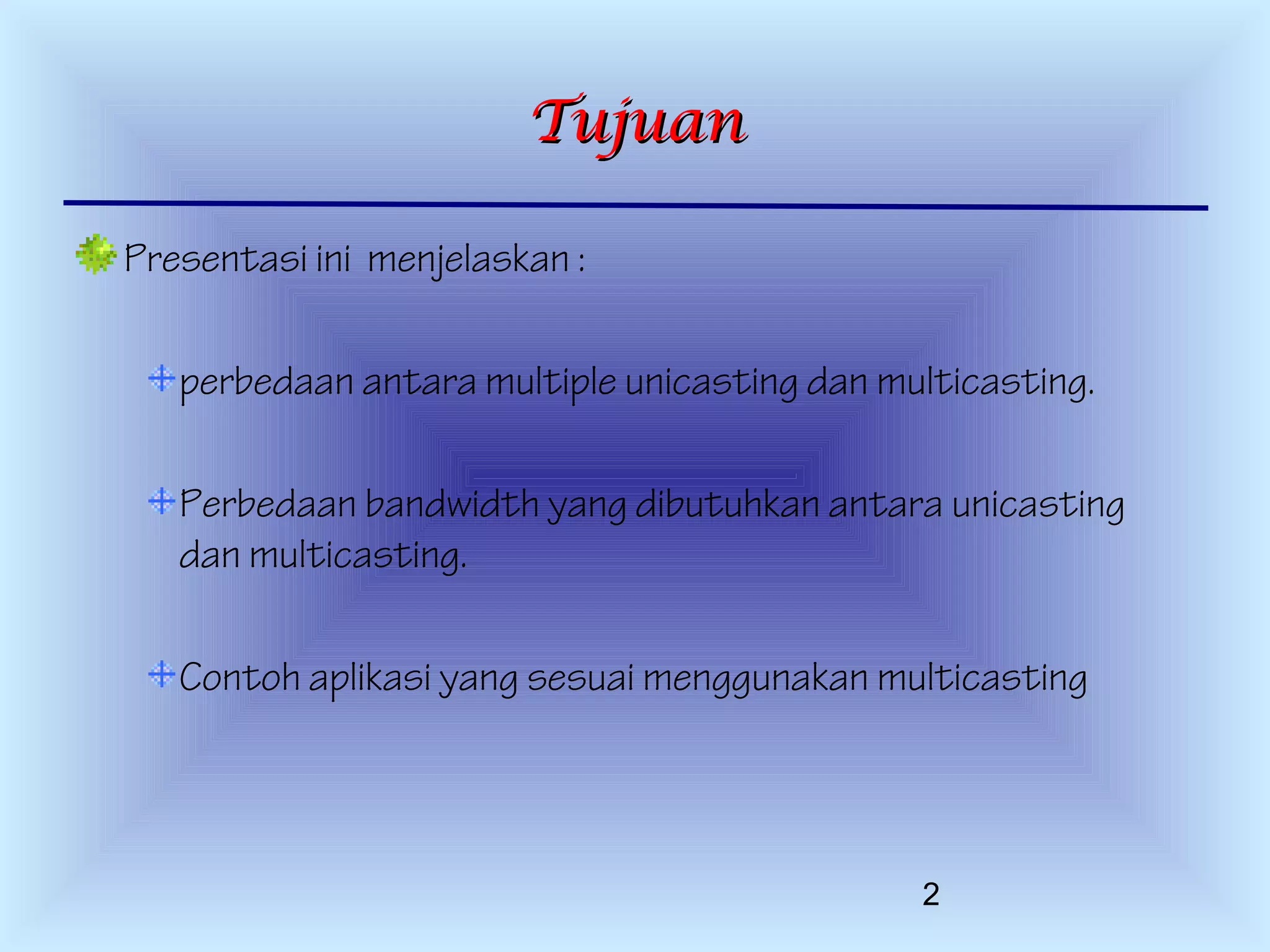 Tujuan

Presentasi ini menjelaskan :

perbedaan antara multiple unicasting dan multicasting.

Perbedaan bandwidth yang dibutuhkan antara unicasting dan multicasting.

Contoh aplikasi yang sesuai menggunakan multicasting

2